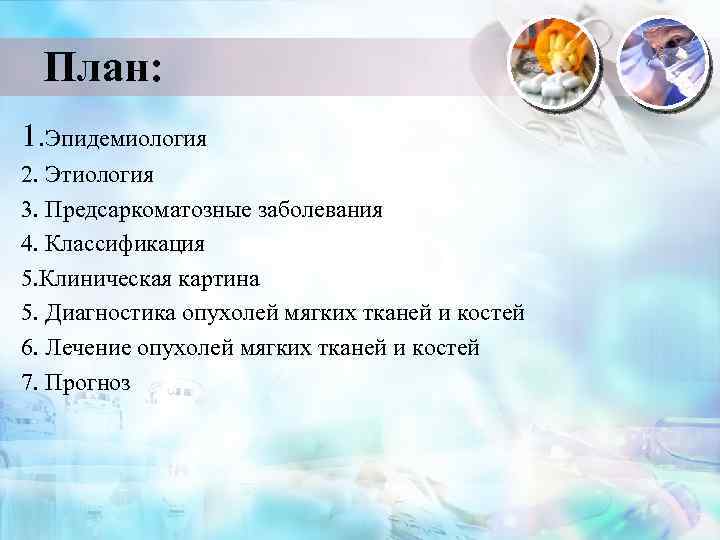 План:

1.Эпидемиология

2. Этиология

3. Предсаркоматозные заболевания

4. Классификация

5.Клиническая картина

5. Диагностика опухолей мягких тканей и костей

6. Лечение опухолей мягких тканей и костей

7. Прогноз